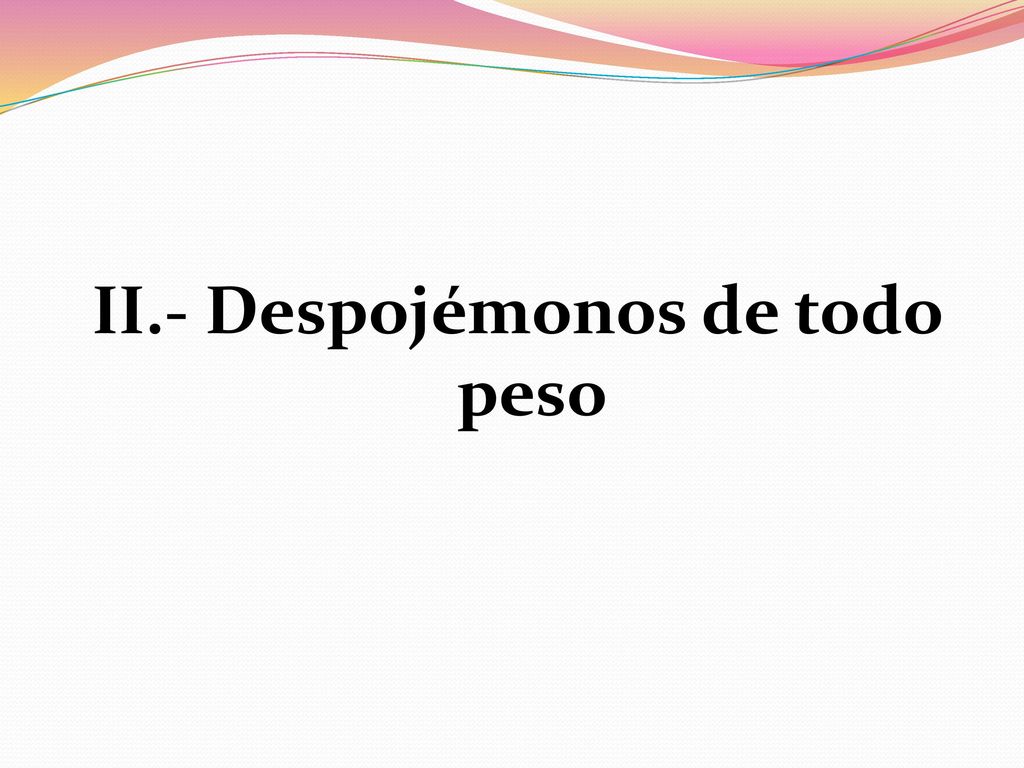 II.- Despojémonos de todo peso